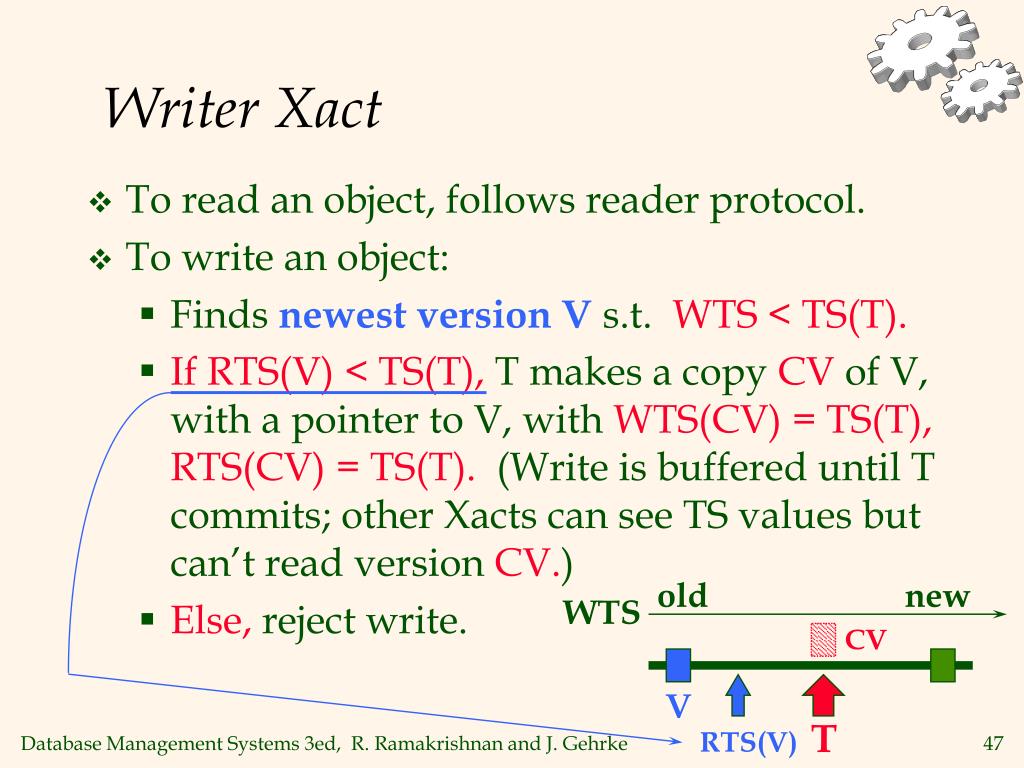 Writer Xact

❖ To read an object, follows reader protocol.

❖ To write an object:

▪ Finds newest version V s.t. WTS < TS(T).

▪ If RTS(V) < TS(T), T makes a copy CV of V, with a pointer to V, with WTS(CV) = TS(T), RTS(CV) = TS(T). (Write is buffered until T commits; other Xacts can see TS values but can't read version CV.)

▪ Else, reject write.

WTS old new

CV

V

RTS(V) T

Database Management Systems 3ed, R. Ramakrishnan and J. Gehrke

47